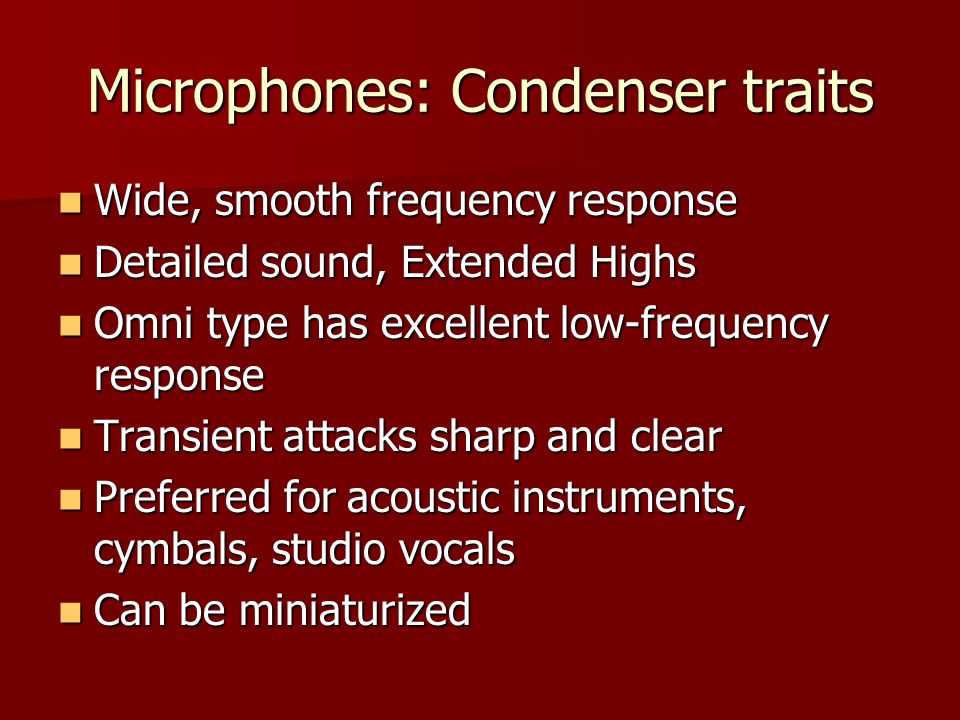 Microphones: Condenser traits

- Wide, smooth frequency response
- Detailed sound, Extended Highs
- Omni type has excellent low-frequency response
- Transient attacks sharp and clear
- Preferred for acoustic instruments, cymbals, studio vocals
- Can be miniaturized